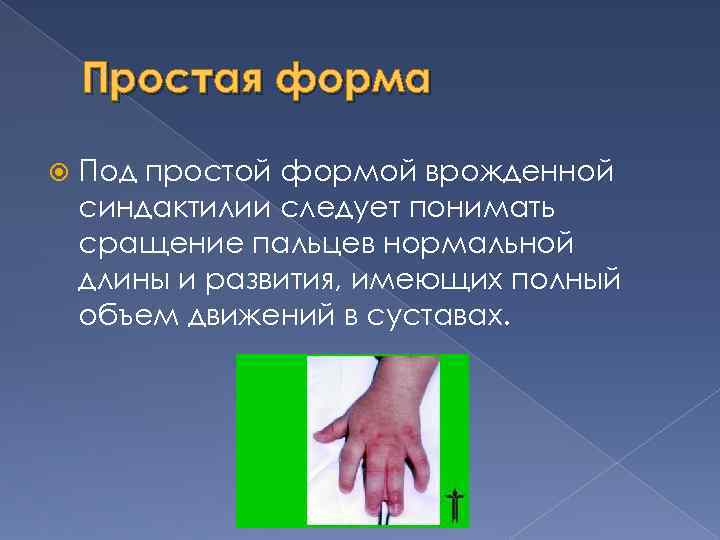 Простая форма

Под простой формой врожденной синдактилии следует понимать сращение пальцев нормальной длины и развития, имеющих полный объем движений в суставах.